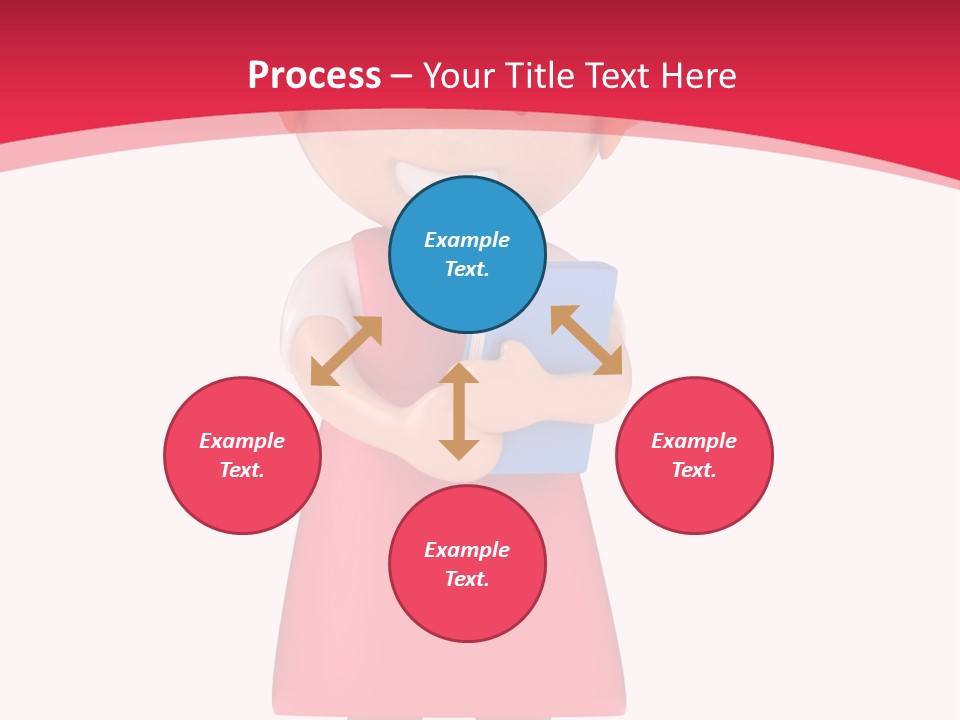 Process – Your Title Text Here

Example Text.

Example Text.

Example Text.

Example Text.